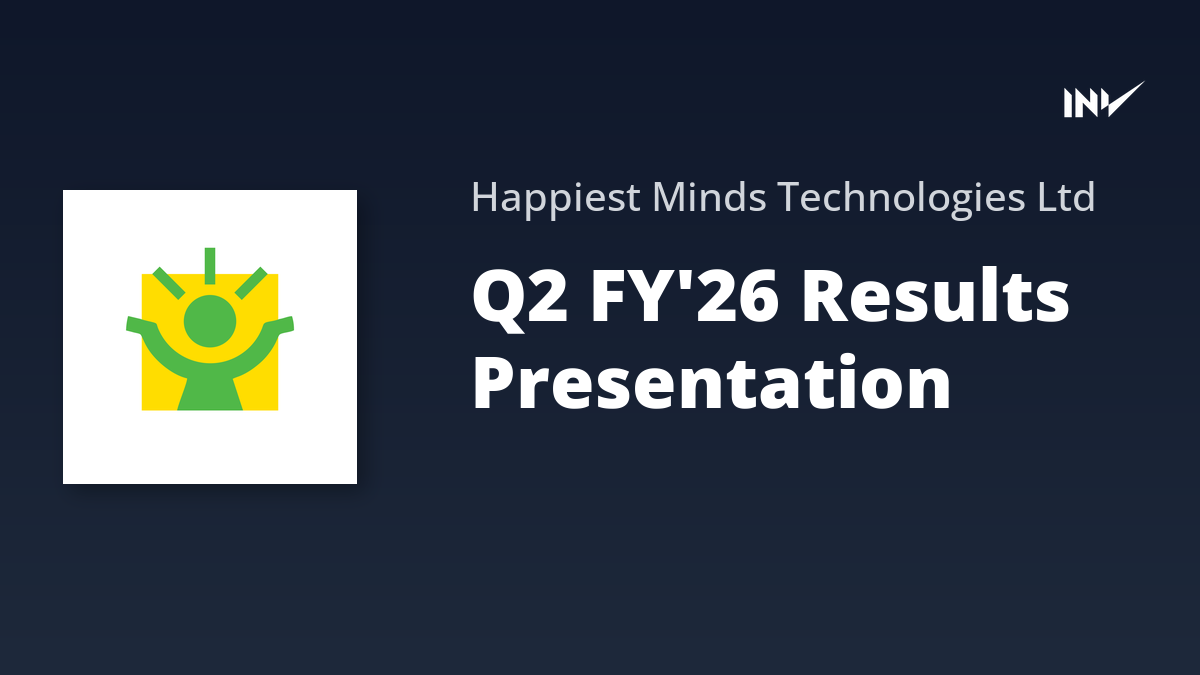 INV

Happiest Minds Technologies Ltd

Q2 FY'26 Results Presentation